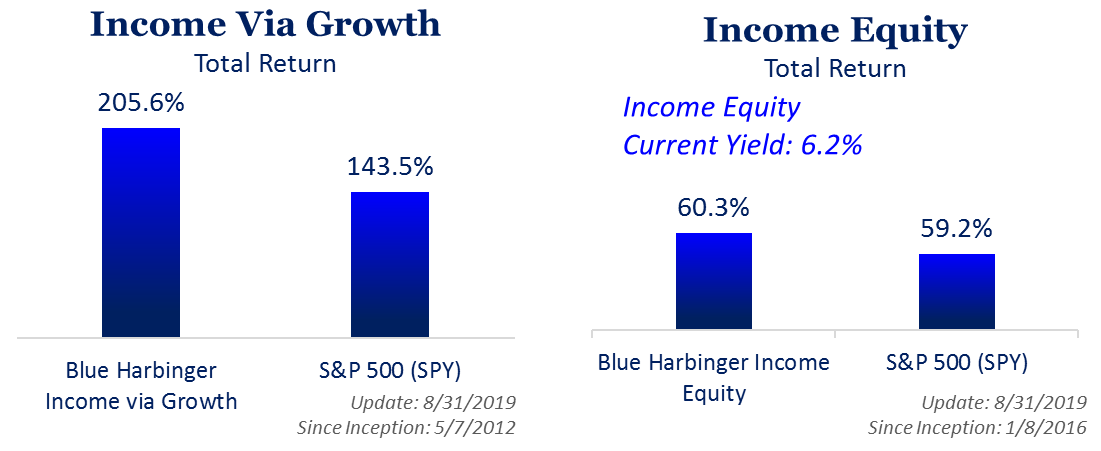 Income Via Growth
Total Return

205.6%

143.5%

Blue Harbinger Income via Growth

S&P 500 (SPY)

Update: 8/31/2019
Since Inception: 5/7/2012

Income Equity
Total Return

Income Equity
Current Yield: 6.2%

60.3%

59.2%

Blue Harbinger Income Equity

S&P 500 (SPY)

Update: 8/31/2019
Since Inception: 1/8/2016